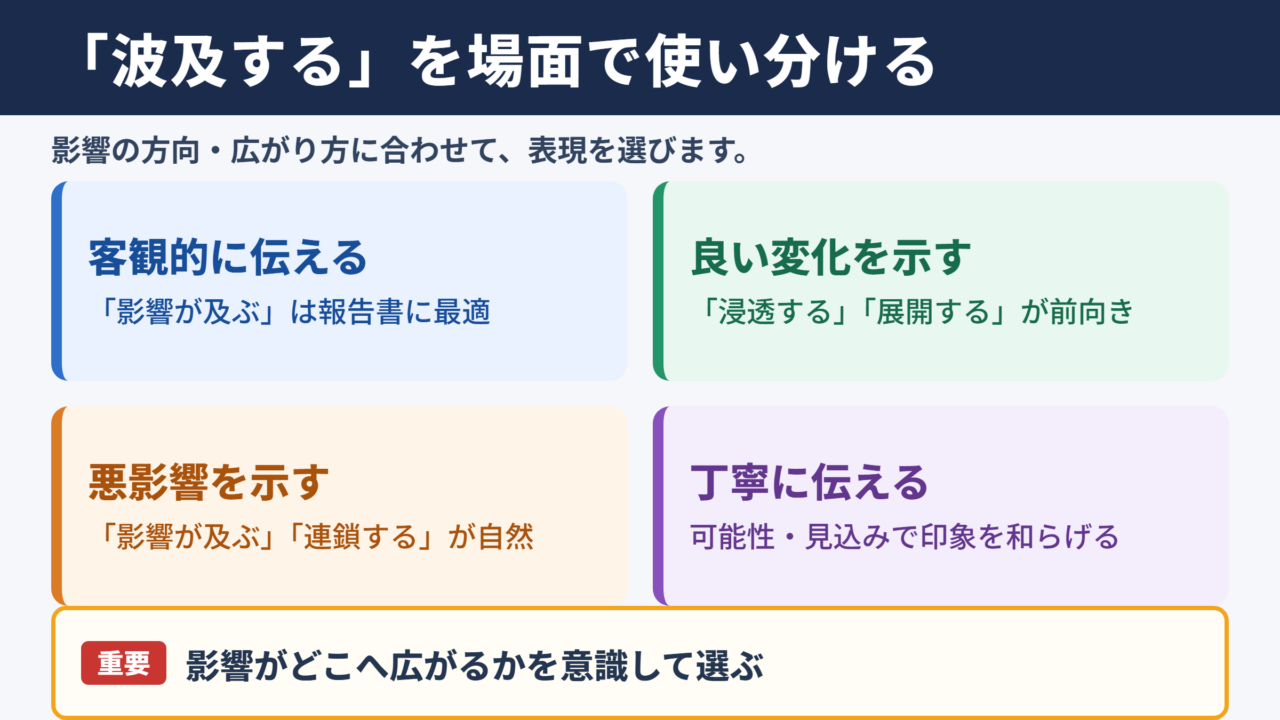 「波及する」を場面で使い分ける

影響の方向・広がり方に合わせて、表現を選びます。

客観的に伝える
「影響が及ぶ」は報告書に最適

良い変化を示す
「浸透する」「展開する」が前向き

悪影響を示す
「影響が及ぶ」「連鎖する」が自然

丁寧に伝える
可能性・見込みで印象を和らげる

重要 影響がどこへ広がるかを意識して選ぶ